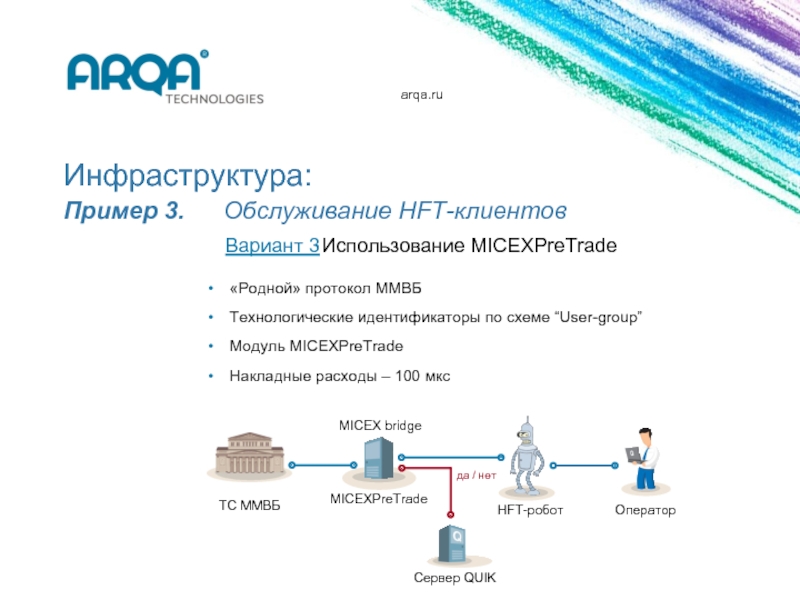 ARQA®
TECHNOLOGIES

arqa.ru

Инфраструктура:

Пример 3. Обслуживание HFT-клиентов

Вариант 3 Использование MICEXPreTrade

• «Родной» протокол ММВБ
• Технологические идентификаторы по схеме “User-group”
• Модуль MICEXPreTrade
• Накладные расходы – 100 мкс

MICEX bridge

да / нет

ТС ММВБ

MICEXPreTrade

HFT-робот

Оператор

Сервер QUIK